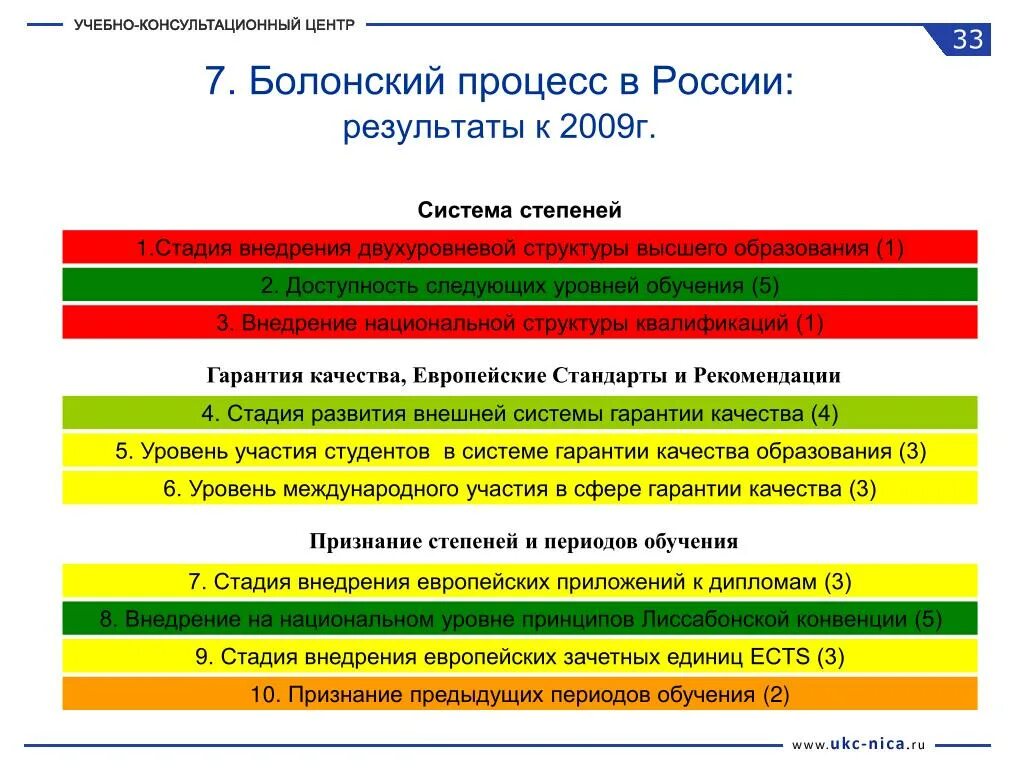 УЧЕБНО-КОНСУЛЬТАЦИОННЫЙ ЦЕНТР

33

7. Болонский процесс в России:
результаты к 2009г.

Система степеней

1.Стадия внедрения двухуровневой структуры высшего образования (1)

2. Доступность следующих уровней обучения (5)

3. Внедрение национальной структуры квалификаций (1)

Гарантия качества, Европейские Стандарты и Рекомендации

4. Стадия развития внешней системы гарантии качества (4)

5. Уровень участия студентов в системе гарантии качества образования (3)

6. Уровень международного участия в сфере гарантии качества (3)

Признание степеней и периодов обучения

7. Стадия внедрения европейских приложений к дипломам (3)

8. Внедрение на национальном уровне принципов Лиссабонской конвенции (5)

9. Стадия внедрения европейских зачетных единиц ECTS (3)

10. Признание предыдущих периодов обучения (2)

www.ukc-nica.ru